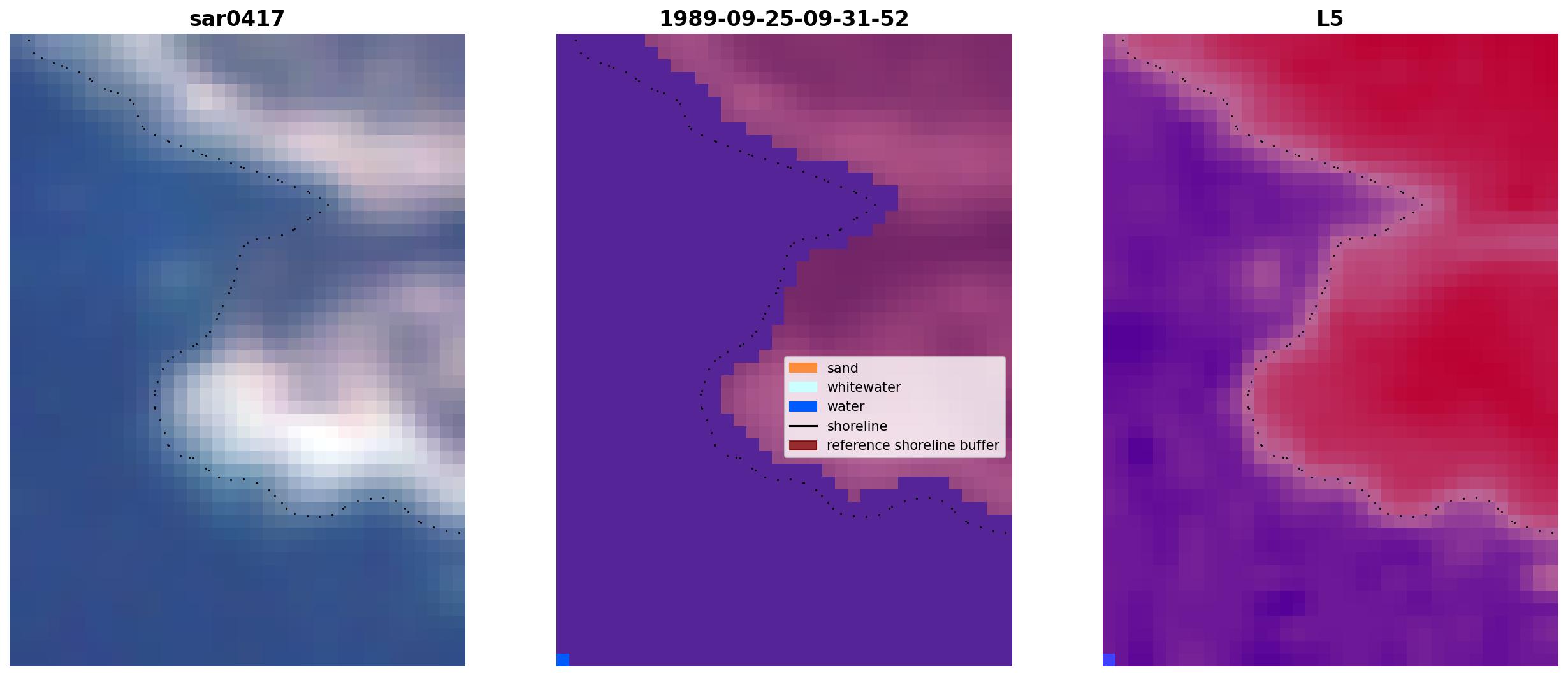 sar0417

1989-09-25-09-31-52

sand
whitewater
water
shoreline
reference shoreline buffer

L5